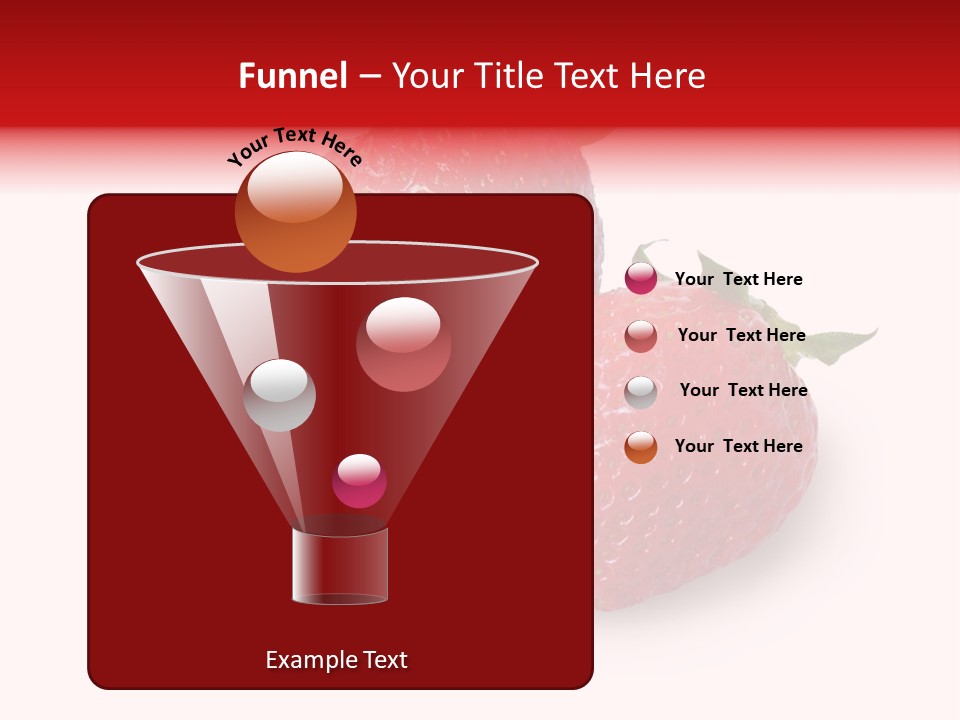 Funnel – Your Title Text Here

Your Text Here

Your Text Here

Your Text Here

Your Text Here

Your Text Here

Example Text